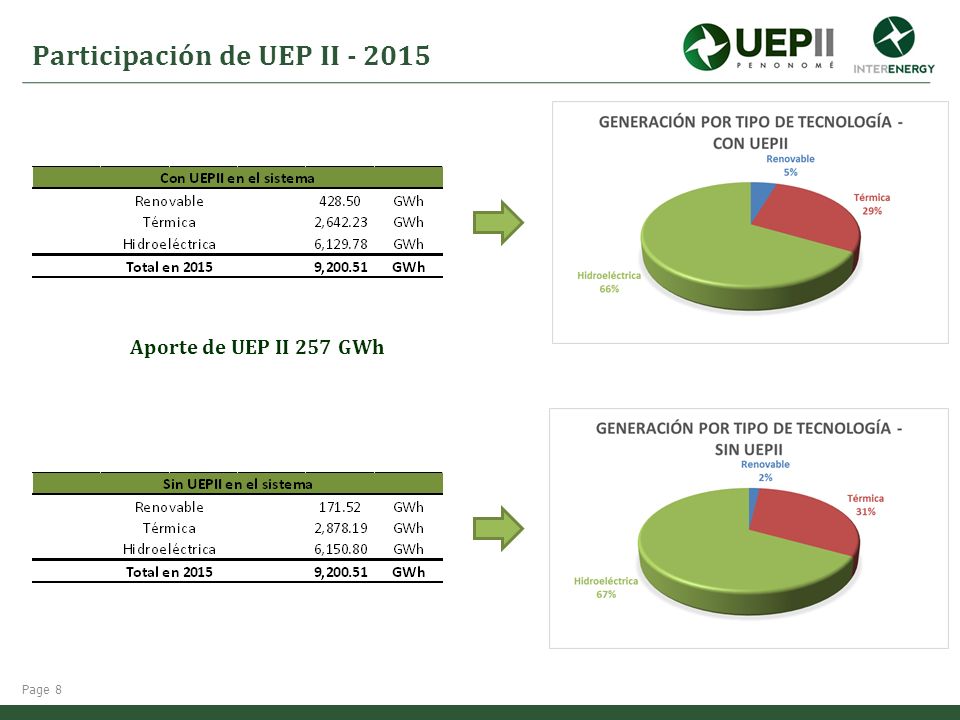 Participación de UEP II - 2015

UEPII
PENONOMÉ
INTERENERGY

| Con UEPII en el sistema | | |
|---|---|---|
| Renovable | 428.50 | GWh |
| Térmica | 2,642.23 | GWh |
| Hidroeléctrica | 6,129.78 | GWh |
| Total en 2015 | 9,200.51 | GWh |

GENERACIÓN POR TIPO DE TECNOLOGÍA - CON UEPII
Renovable 5%
Térmica 29%
Hidroeléctrica 66%

Aporte de UEP II 257 GWh

| Sin UEPII en el sistema | | |
|---|---|---|
| Renovable | 171.52 | GWh |
| Térmica | 2,878.19 | GWh |
| Hidroeléctrica | 6,150.80 | GWh |
| Total en 2015 | 9,200.51 | GWh |

GENERACIÓN POR TIPO DE TECNOLOGÍA - SIN UEPII
Renovable 2%
Térmica 31%
Hidroeléctrica 67%

Page 8